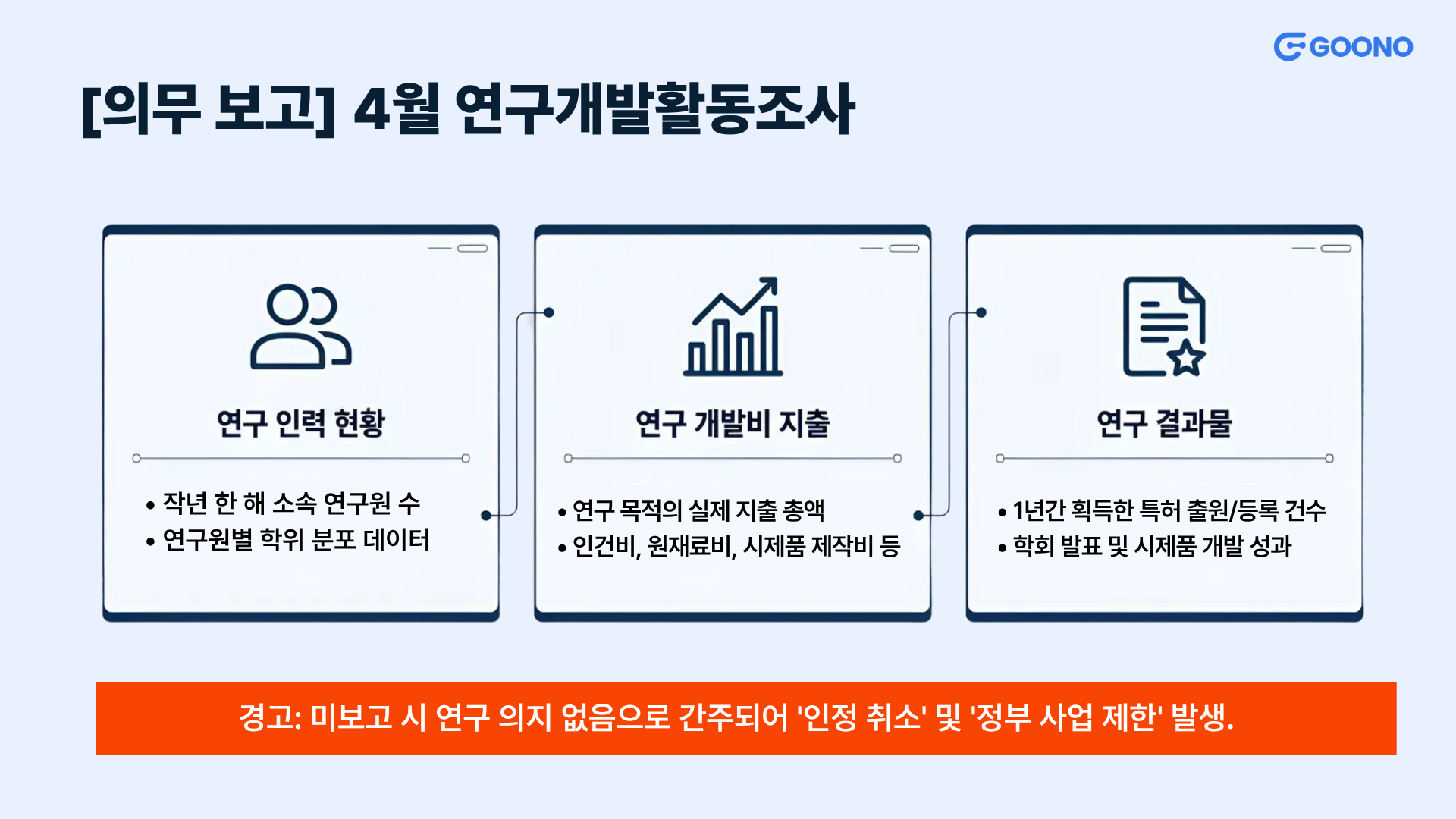 GOONO

[의무 보고] 4월 연구개발활동조사

연구 인력 현황

• 작년 한 해 소속 연구원 수
• 연구원별 학위 분포 데이터

연구 개발비 지출

• 연구 목적의 실제 지출 총액
• 인건비, 원재료비, 시제품 제작비 등

연구 결과물

• 1년간 획득한 특허 출원/등록 건수
• 학회 발표 및 시제품 개발 성과

경고: 미보고 시 연구 의지 없음으로 간주되어 '인정 취소' 및 '정부 사업 제한' 발생.